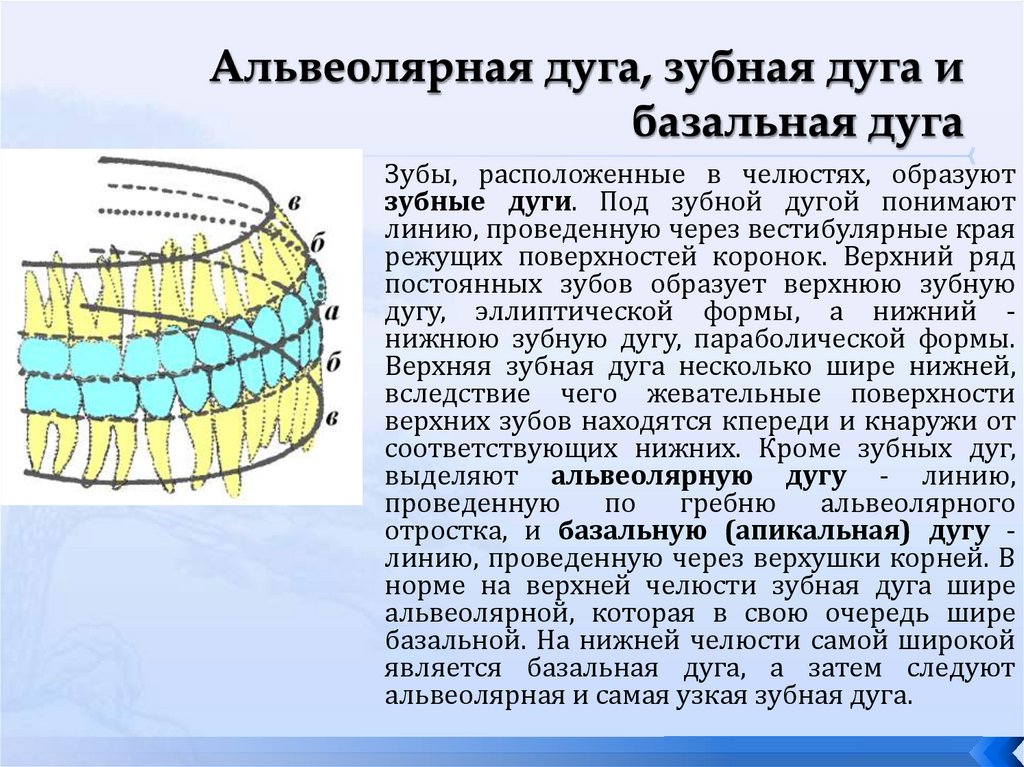 Альвеолярная дуга, зубная дуга и базальная дуга

в
б
а
б
в

Зубы, расположенные в челюстях, образуют зубные дуги. Под зубной дугой понимают линию, проведенную через вестибулярные края режущих поверхностей коронок. Верхний ряд постоянных зубов образует верхнюю зубную дугу, эллиптической формы, а нижний - нижнюю зубную дугу, параболической формы. Верхняя зубная дуга несколько шире нижней, вследствие чего жевательные поверхности верхних зубов находятся кпереди и кнаружи от соответствующих нижних. Кроме зубных дуг, выделяют альвеолярную дугу - линию, проведенную по гребню альвеолярного отростка, и базальную (апикальная) дугу - линию, проведенную через верхушки корней. В норме на верхней челюсти зубная дуга шире альвеолярной, которая в свою очередь шире базальной. На нижней челюсти самой широкой является базальная дуга, а затем следуют альвеолярная и самая узкая зубная дуга.